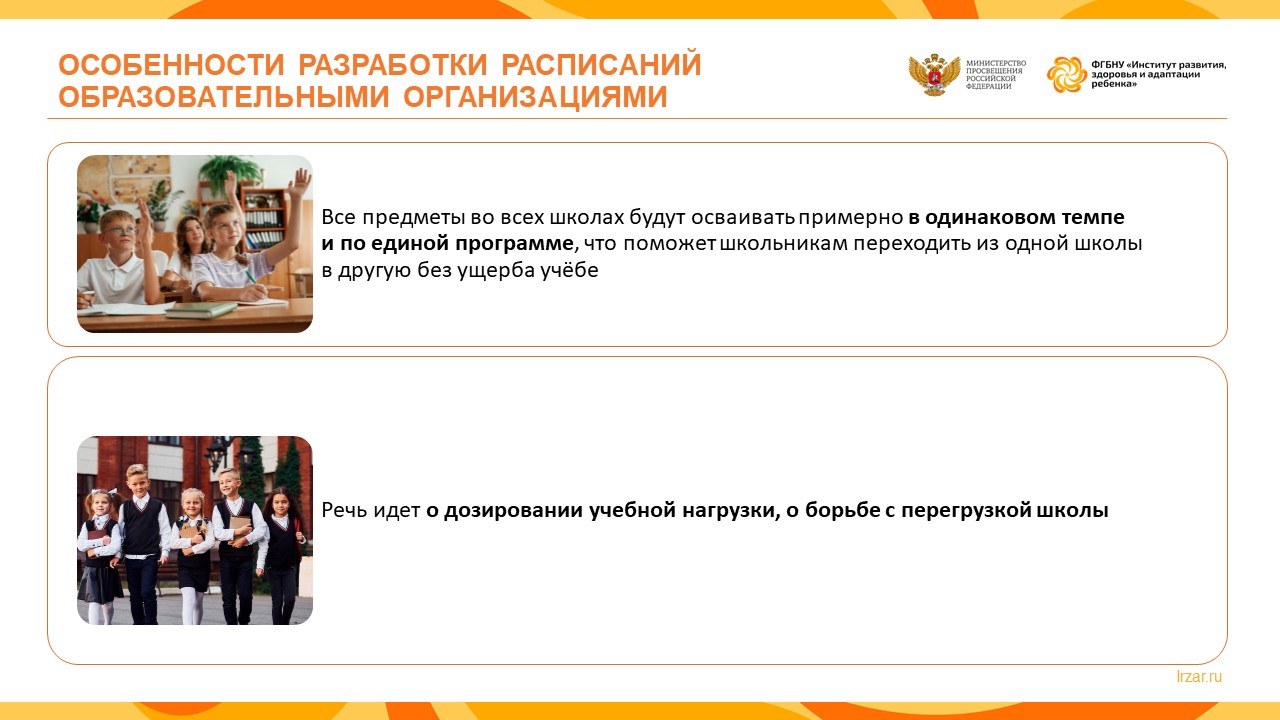 ОСОБЕННОСТИ РАЗРАБОТКИ РАСПИСАНИЙ ОБРАЗОВАТЕЛЬНЫМИ ОРГАНИЗАЦИЯМИ

МИНИСТЕРСТВО ПРОСВЕЩЕНИЯ РОССИЙСКОЙ ФЕДЕРАЦИИ

ФГБНУ «Институт развития, здоровья и адаптации ребенка»

Все предметы во всех школах будут осваивать примерно в одинаковом темпе и по единой программе, что поможет школьникам переходить из одной школы в другую без ущерба учёбе

Речь идет о дозировании учебной нагрузки, о борьбе с перегрузкой школы

Irzar.ru